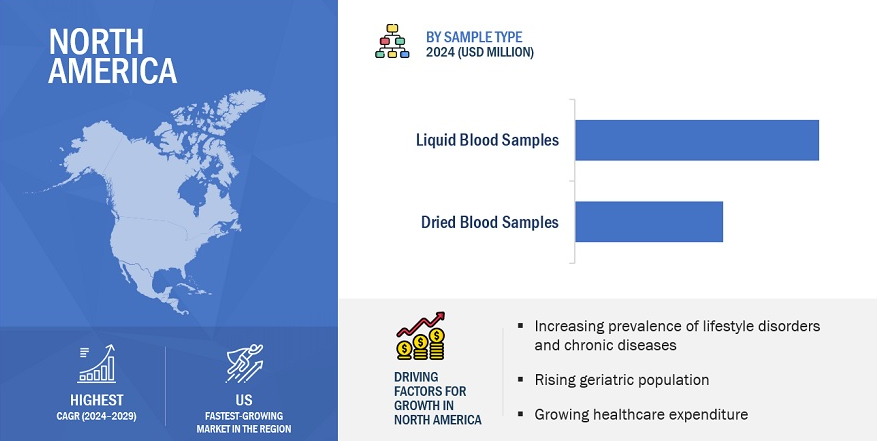 NORTH AMERICA

HIGHEST
CAGR (2024–2029)

US
FASTEST-GROWING MARKET IN THE REGION

BY SAMPLE TYPE
2024 (USD MILLION)

Liquid Blood Samples

Dried Blood Samples

DRIVING FACTORS FOR GROWTH IN NORTH AMERICA

▪ Increasing prevalence of lifestyle disorders and chronic diseases

▪ Rising geriatric population

▪ Growing healthcare expenditure